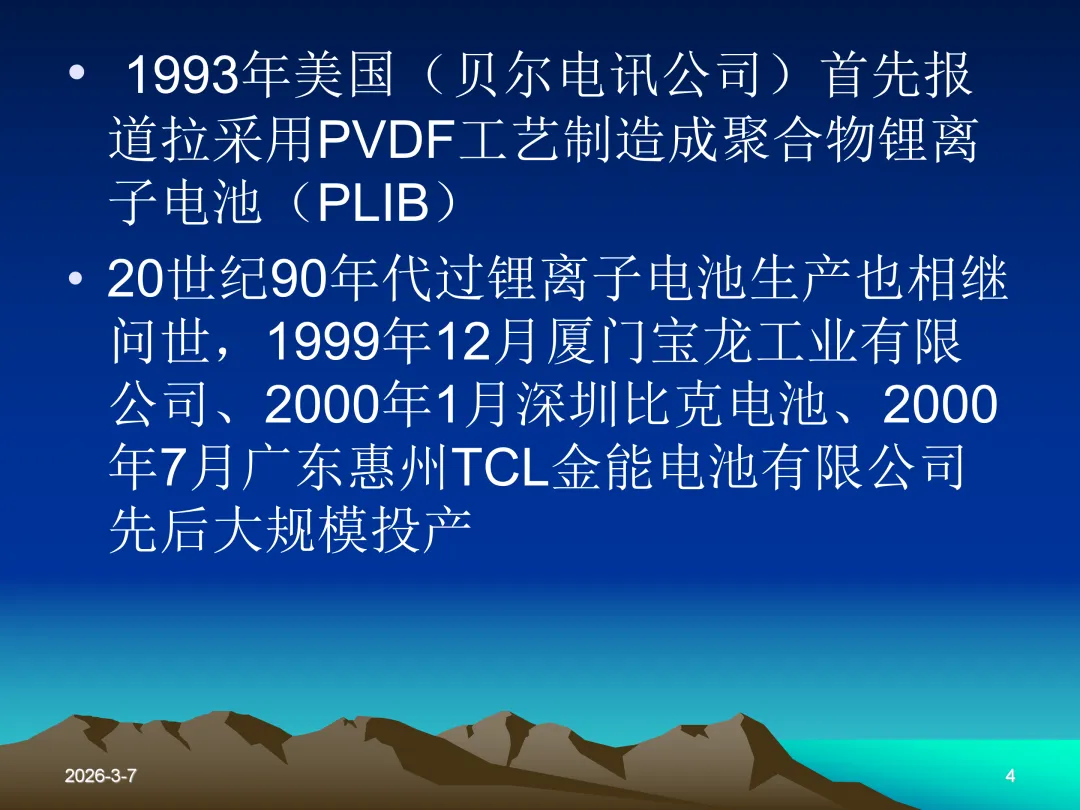 • 1993年美国（贝尔电讯公司）首先报道拉采用PVDF工艺制造成聚合物锂离子电池（PLIB）

• 20世纪90年代过锂离子电池生产也相继问世，1999年12月厦门宝龙工业有限公司、2000年1月深圳比克电池、2000年7月广东惠州TCL金能电池有限公司先后大规模投产

2026-3-7

4